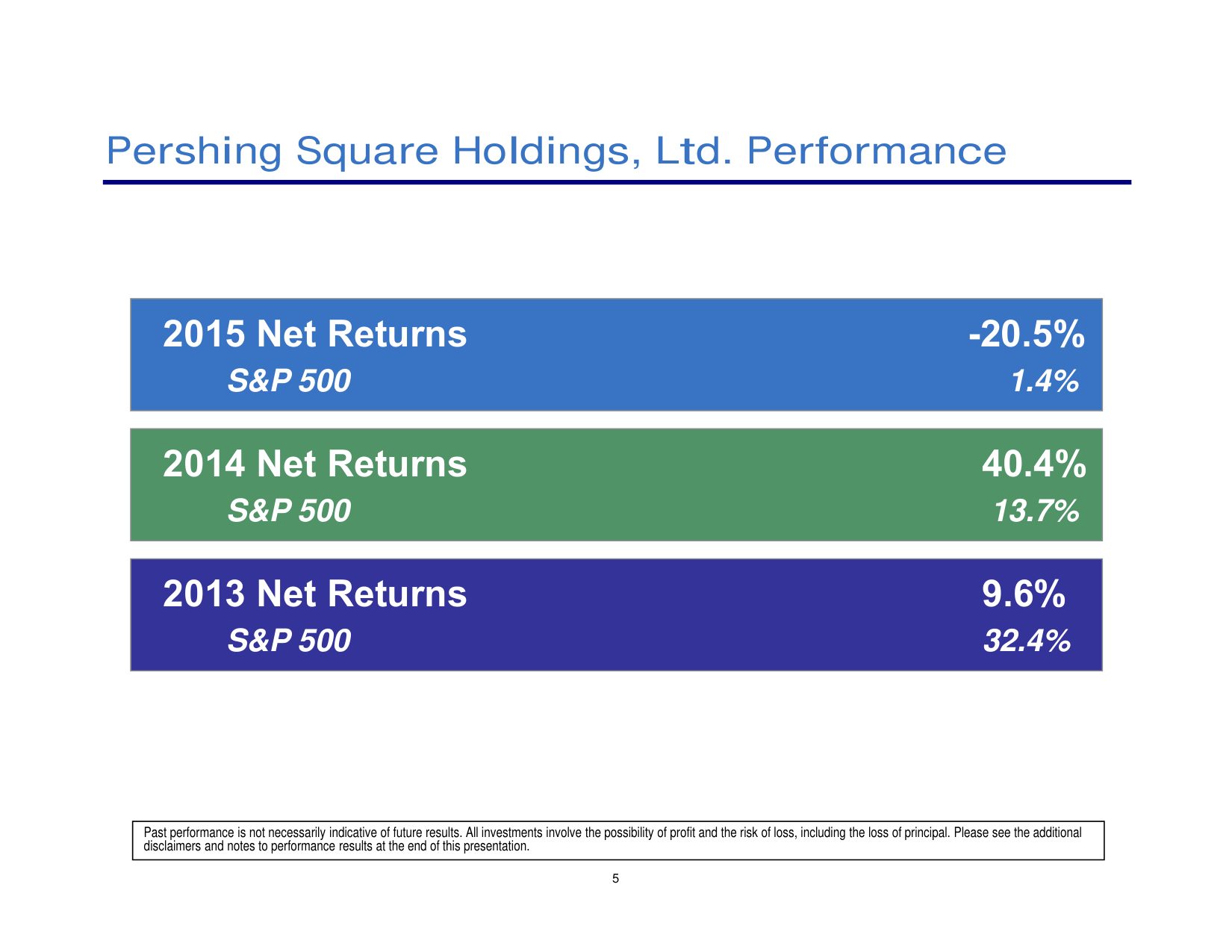 Pershing Square Holdings, Ltd. Performance

2015 Net Returns -20.5%
S&P 500 1.4%

2014 Net Returns 40.4%
S&P 500 13.7%

2013 Net Returns 9.6%
S&P 500 32.4%

Past performance is not necessarily indicative of future results. All investments involve the possibility of profit and the risk of loss, including the loss of principal. Please see the additional disclaimers and notes to performance results at the end of this presentation.

5